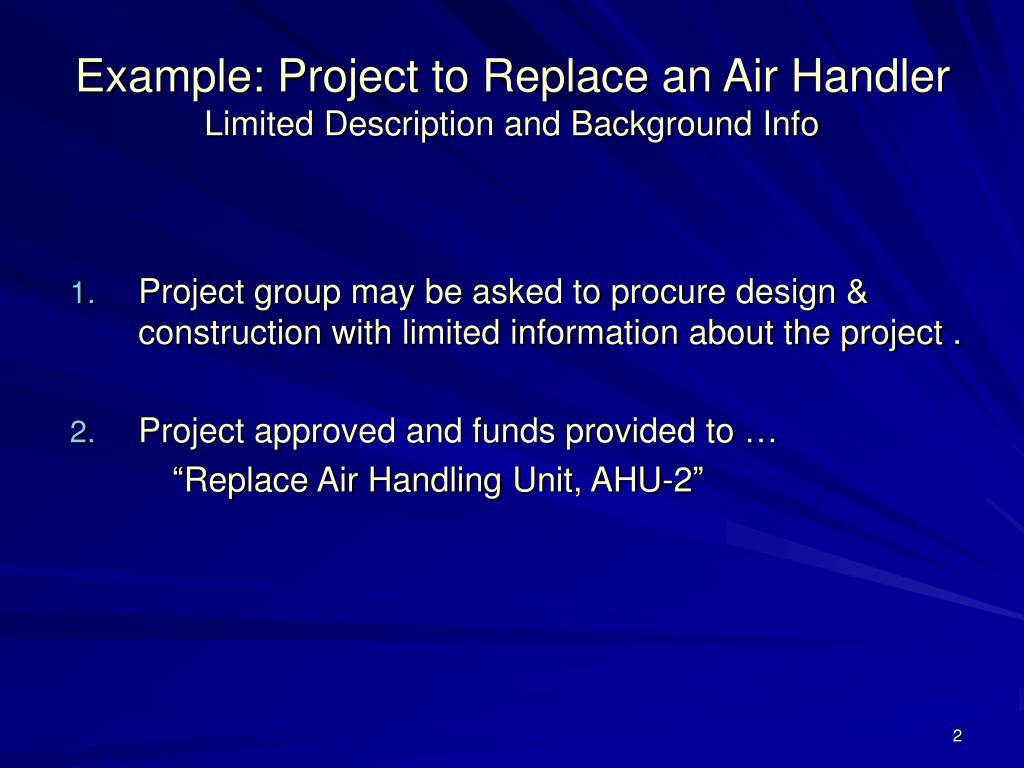 Example: Project to Replace an Air Handler
Limited Description and Background Info

1. Project group may be asked to procure design & construction with limited information about the project .

2. Project approved and funds provided to …
“Replace Air Handling Unit, AHU-2”

2